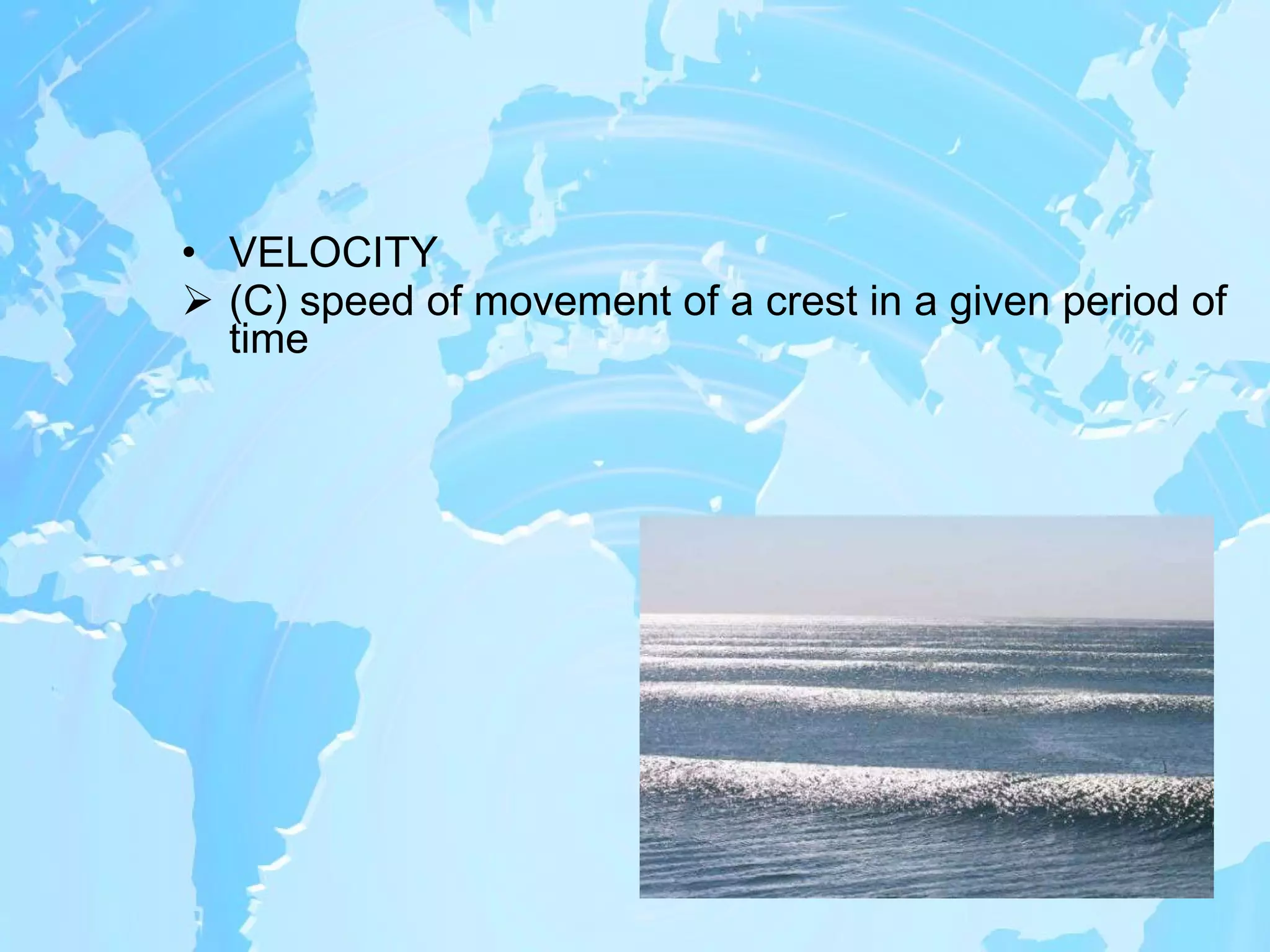 • VELOCITY

➢ (C) speed of movement of a crest in a given period of time